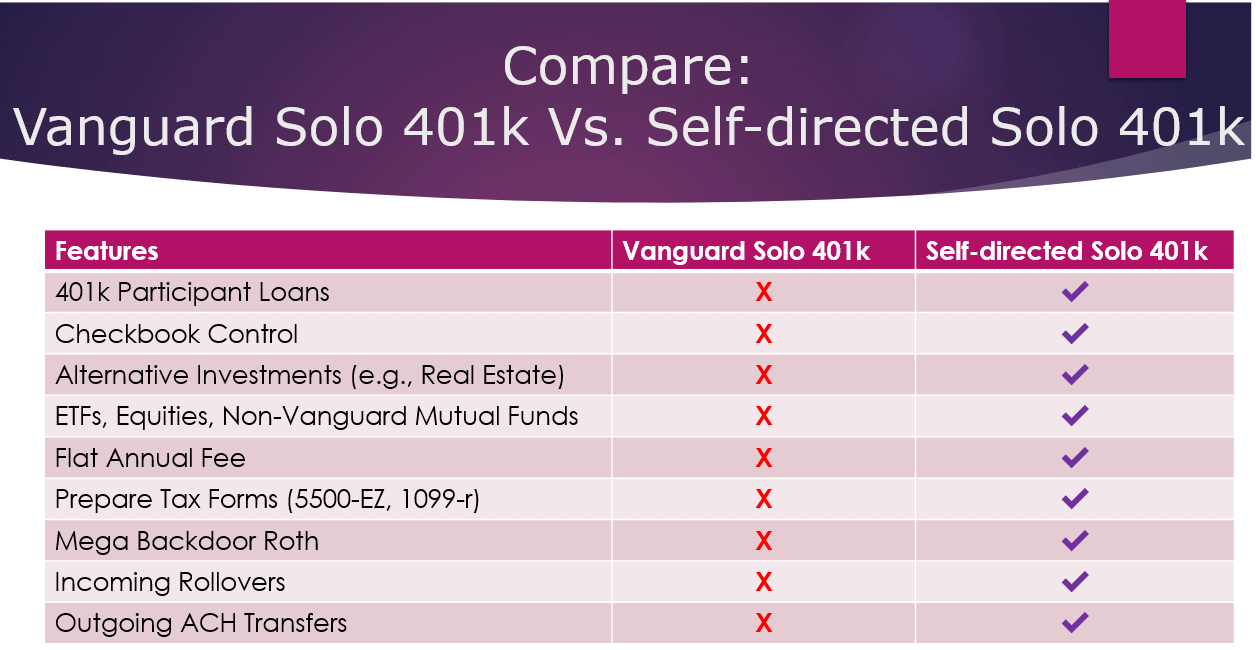 Compare:
Vanguard Solo 401k Vs. Self-directed Solo 401k

| Features | Vanguard Solo 401k | Self-directed Solo 401k |
|---|---|---|
| 401k Participant Loans | X | ✓ |
| Checkbook Control | X | ✓ |
| Alternative Investments (e.g., Real Estate) | X | ✓ |
| ETFs, Equities, Non-Vanguard Mutual Funds | X | ✓ |
| Flat Annual Fee | X | ✓ |
| Prepare Tax Forms (5500-EZ, 1099-r) | X | ✓ |
| Mega Backdoor Roth | X | ✓ |
| Incoming Rollovers | X | ✓ |
| Outgoing ACH Transfers | X | ✓ |